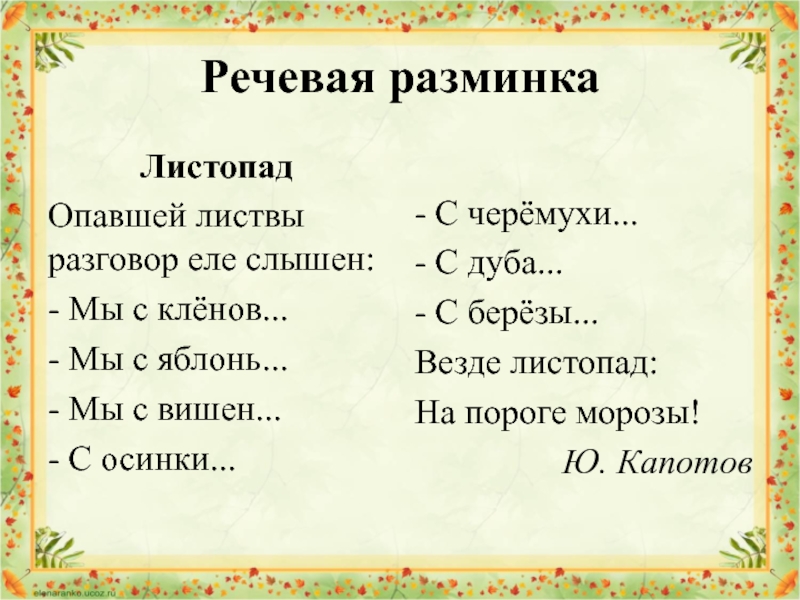 Речевая разминка

Листопад

Опавшей листвы разговор еле слышен:
- Мы с клёнов...
- Мы с яблонь...
- Мы с вишен...
- С осинки...

- С черёмухи...
- С дуба...
- С берёзы...
Везде листопад:
На пороге морозы!

Ю. Капотов

elenaranko.ucoz.ru